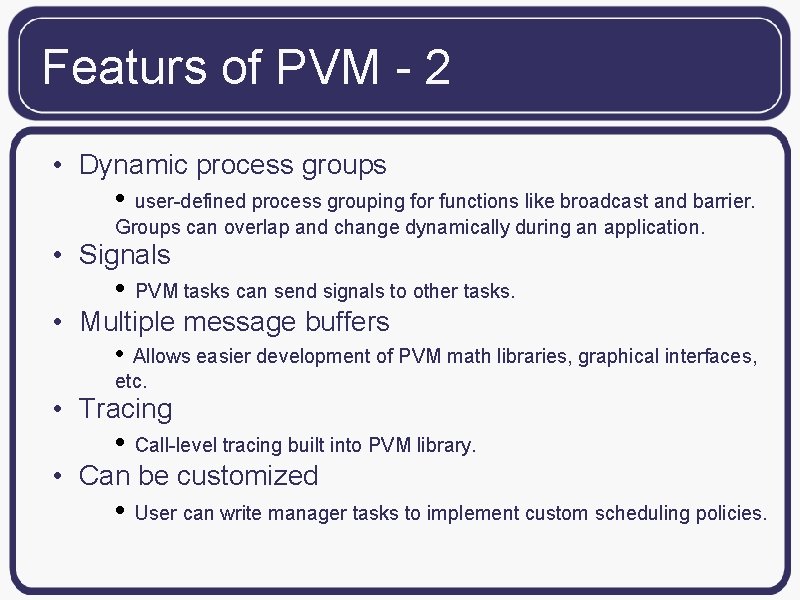 Featurs of PVM - 2

• Dynamic process groups

• user-defined process grouping for functions like broadcast and barrier. Groups can overlap and change dynamically during an application.

• Signals

• PVM tasks can send signals to other tasks.

• Multiple message buffers

• Allows easier development of PVM math libraries, graphical interfaces, etc.

• Tracing

• Call-level tracing built into PVM library.

• Can be customized

• User can write manager tasks to implement custom scheduling policies.